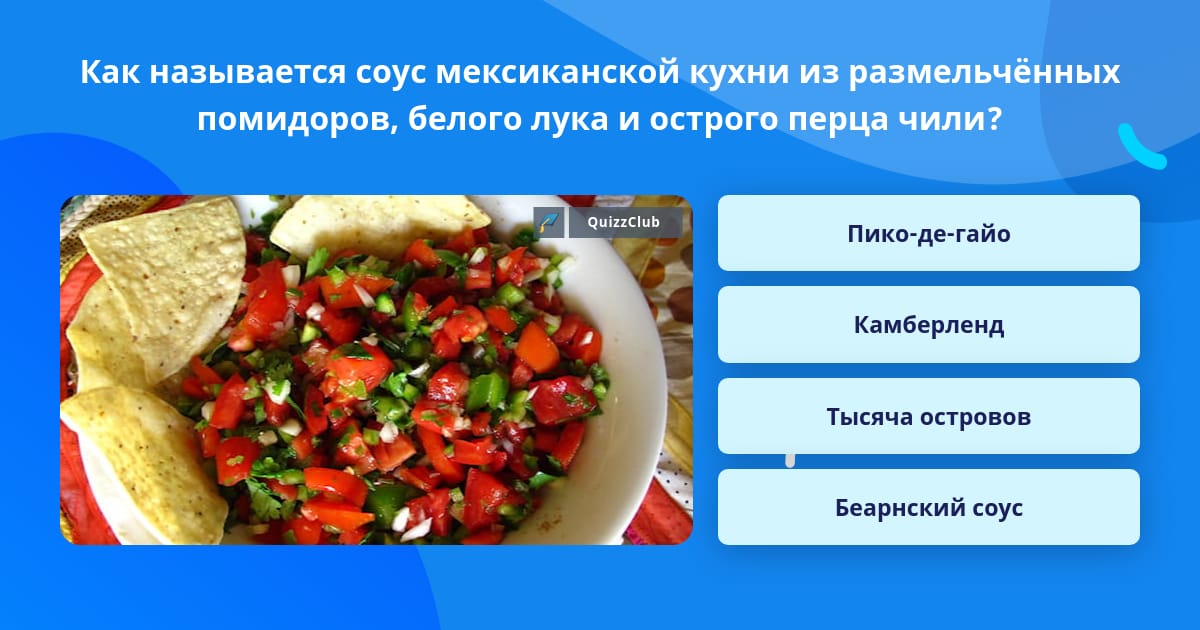 Как называется соус мексиканской кухни из размельчённых помидоров, белого лука и острого перца чили?

QuizzClub

Пико-де-гайо

Камберленд

Тысяча островов

Беарнский соус